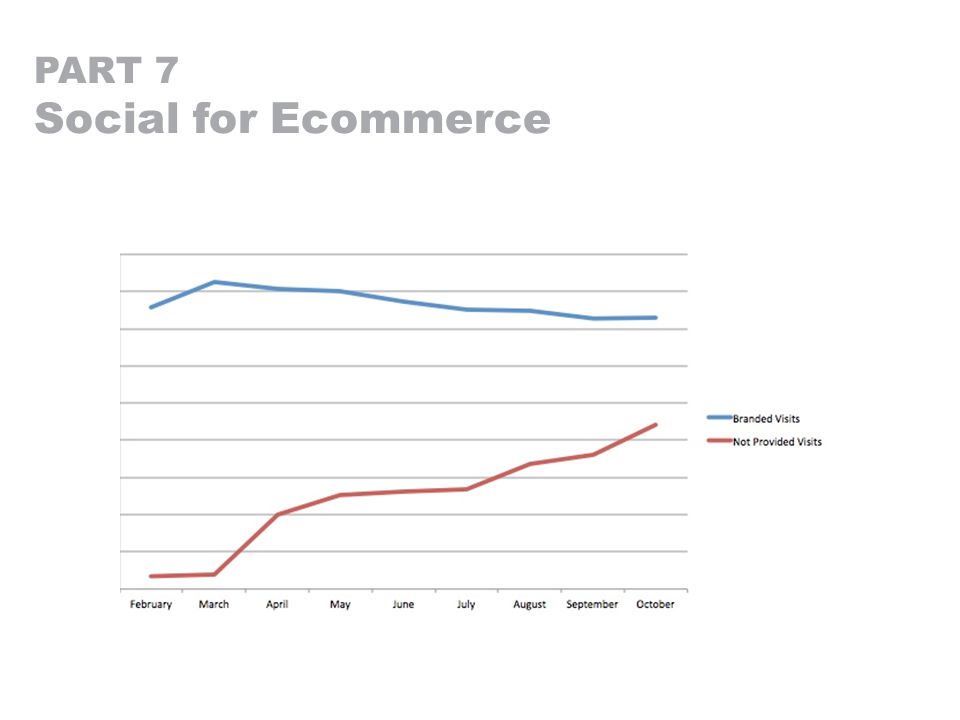 PART 7
Social for Ecommerce

Branded Visits
Not Provided Visits

February March April May June July August September October